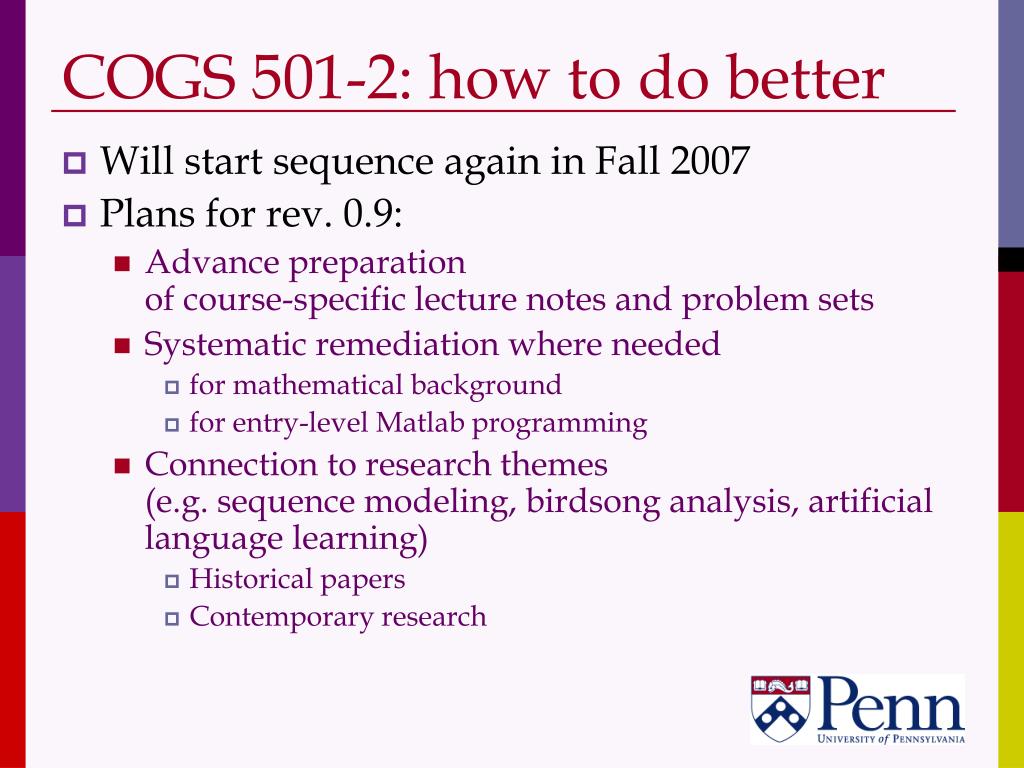 COGS 501-2: how to do better

Will start sequence again in Fall 2007

Plans for rev. 0.9:

Advance preparation of course-specific lecture notes and problem sets

Systematic remediation where needed

for mathematical background

for entry-level Matlab programming

Connection to research themes (e.g. sequence modeling, birdsong analysis, artificial language learning)

Historical papers

Contemporary research

Penn
UNIVERSITY of PENNSYLVANIA